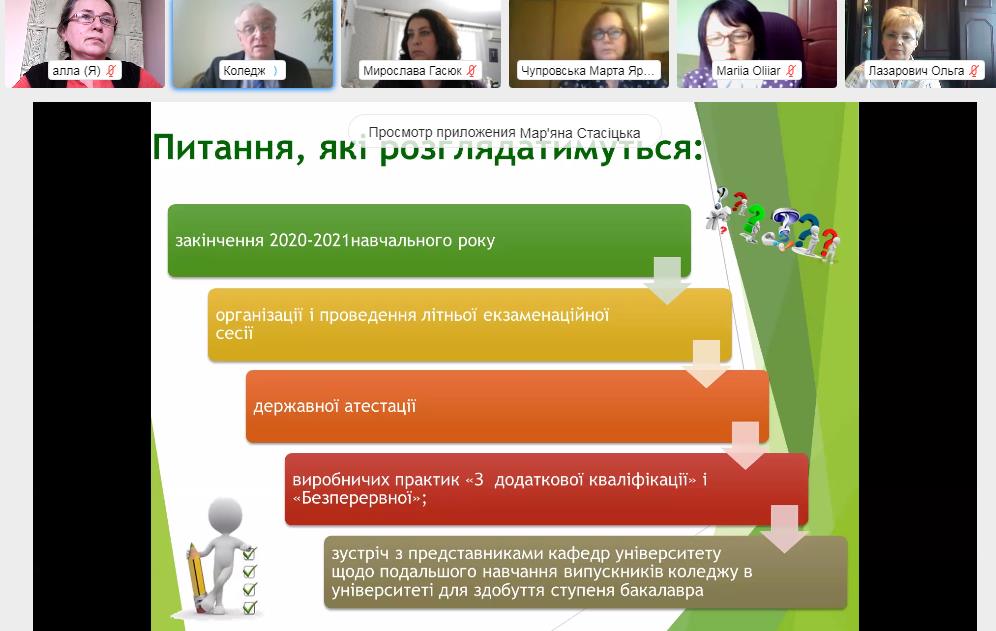 алла (Я)
Коледж
Мирослава Гасюк
Чупровська Марта Яр...
Mariia Oliiar
Лазарович Ольга

Просмотр приложения Мар'яна Стасіцька

Питання, які розглядатимуться:

закінчення 2020-2021навчального року

організації і проведення літньої екзаменаційної сесії

державної атестації

виробничих практик «З додаткової кваліфікації» і «Безперервної»;

зустріч з представниками кафедр університету щодо подальшого навчання випускників коледжу в університеті для здобуття ступеня бакалавра